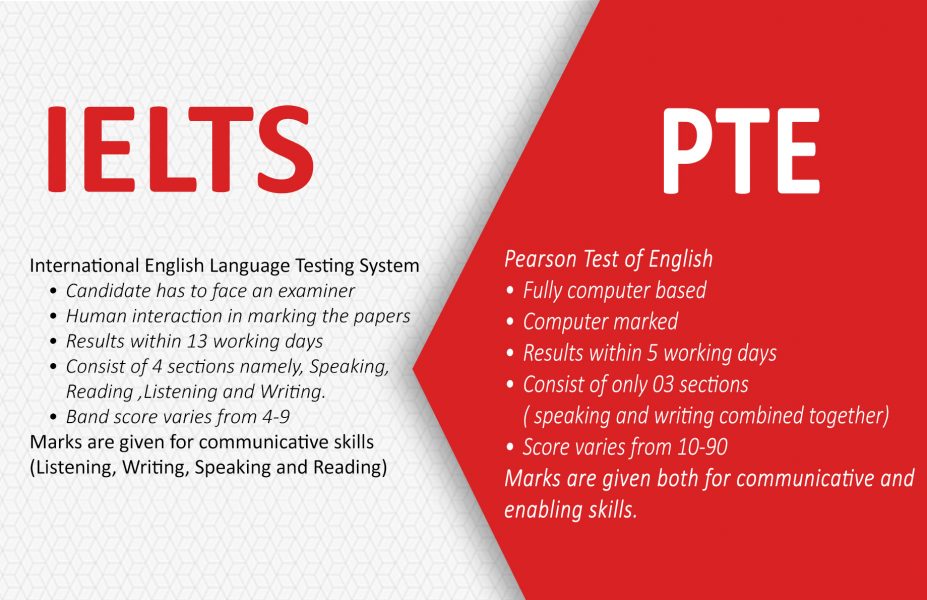 IELTS

International English Language Testing System
• Candidate has to face an examiner
• Human interaction in marking the papers
• Results within 13 working days
• Consist of 4 sections namely, Speaking, Reading ,Listening and Writing.
• Band score varies from 4-9
Marks are given for communicative skills (Listening, Writing, Speaking and Reading)

PTE

Pearson Test of English
• Fully computer based
• Computer marked
• Results within 5 working days
• Consist of only 03 sections ( speaking and writing combined together)
• Score varies from 10-90
Marks are given both for communicative and enabling skills.